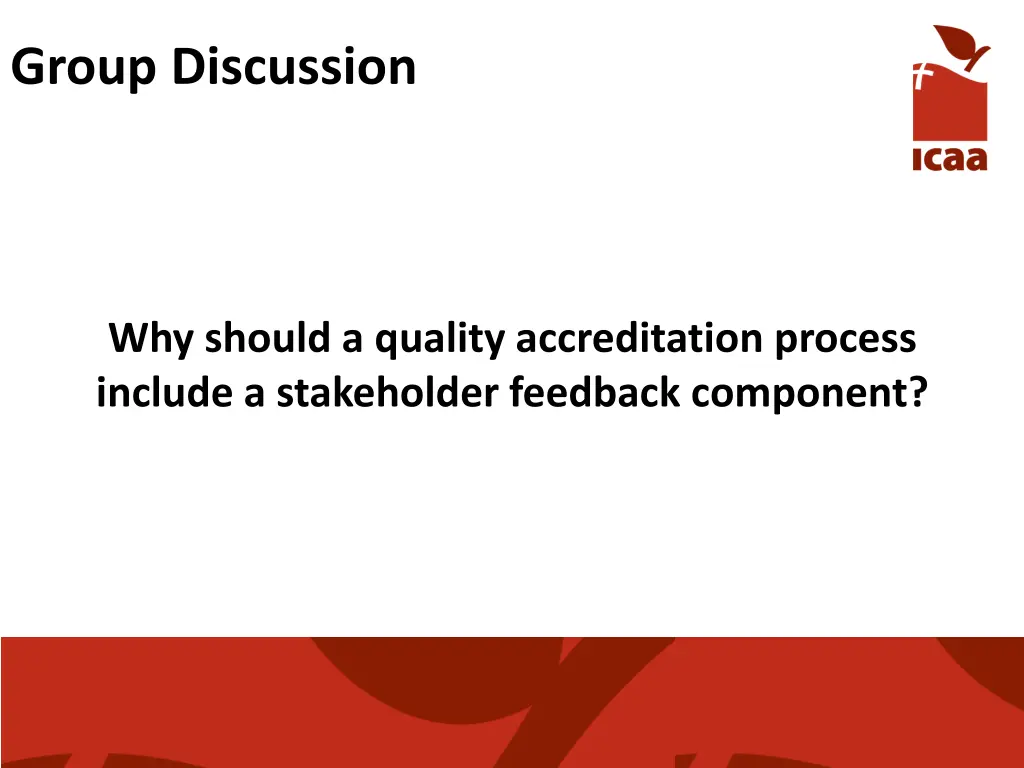 Group Discussion

icaa

Why should a quality accreditation process include a stakeholder feedback component?